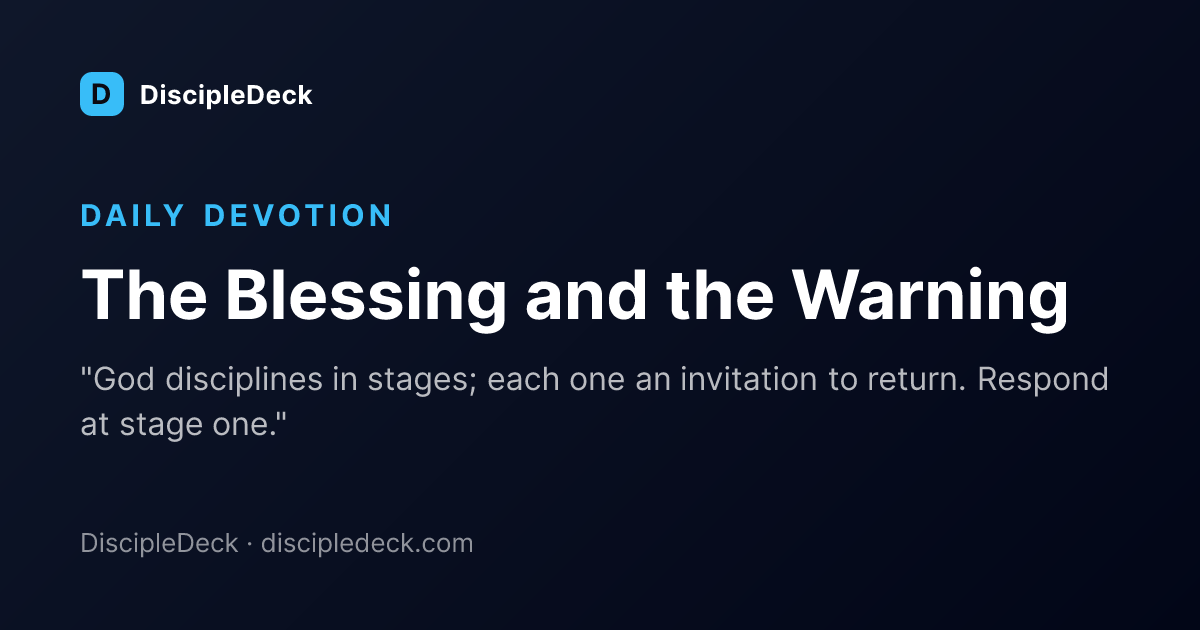 D DiscipleDeck

DAILY DEVOTION

The Blessing and the Warning

"God disciplines in stages; each one an invitation to return. Respond at stage one."

DiscipleDeck · discipledeck.com